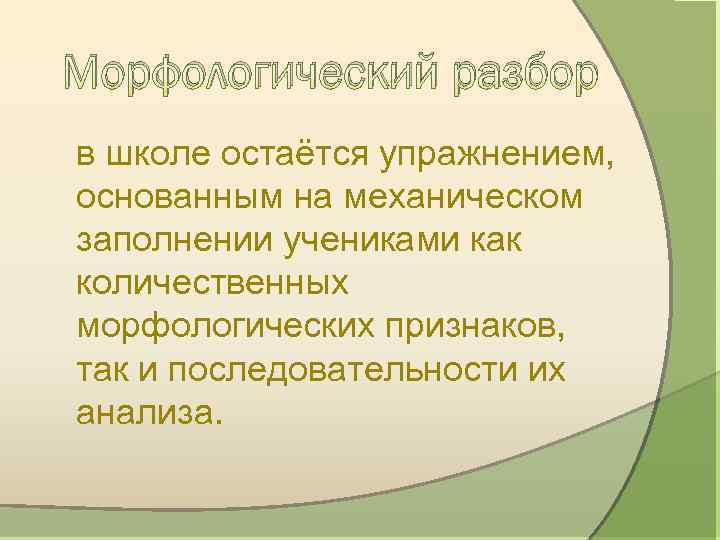 Морфологический разбор

в школе остаётся упражнением, основанным на механическом заполнении учениками как количественных морфологических признаков, так и последовательности их анализа.